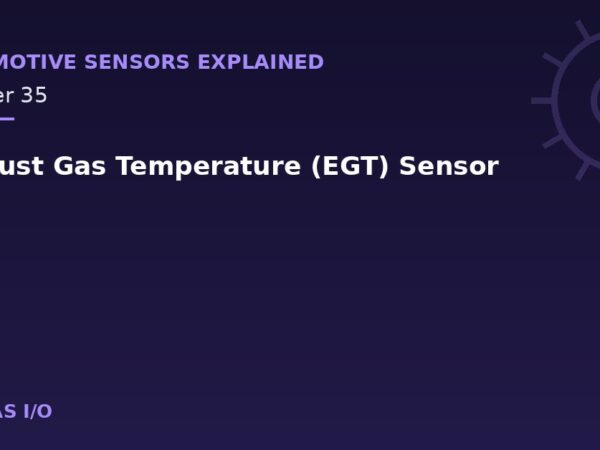 MOTIVE SENSORS EXPLAINED

er 35

ust Gas Temperature (EGT) Sensor

AS I/O